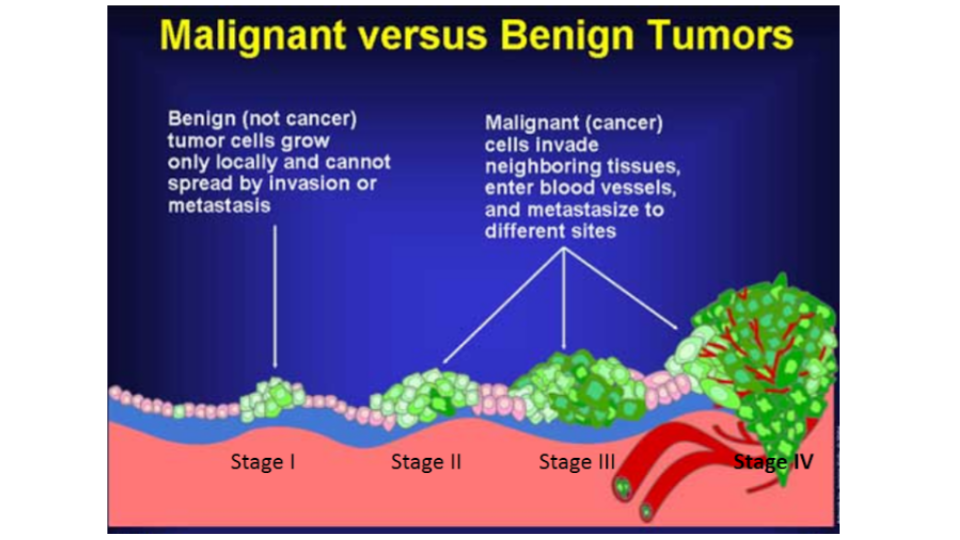 Malignant versus Benign Tumors

Benign (not cancer) tumor cells grow only locally and cannot spread by invasion or metastasis

Malignant (cancer) cells invade neighboring tissues, enter blood vessels, and metastasize to different sites

Stage I

Stage II

Stage III

Stage IV